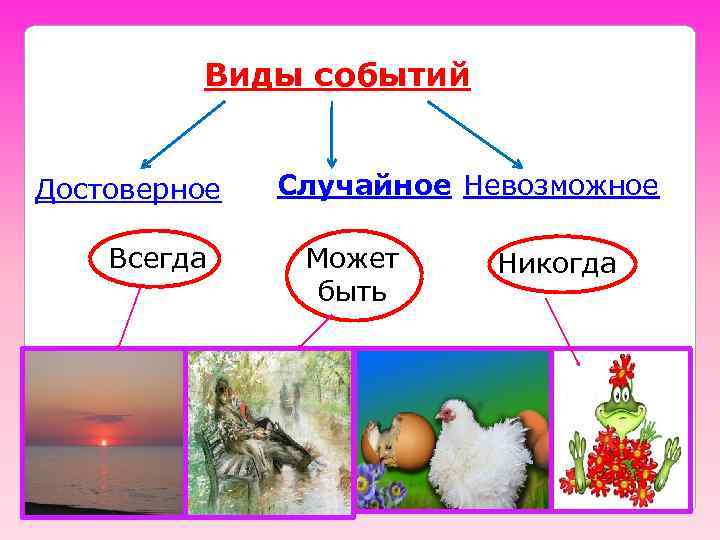 Виды событий

Достоверное

Случайное

Невозможное

Всегда

Может быть

Никогда